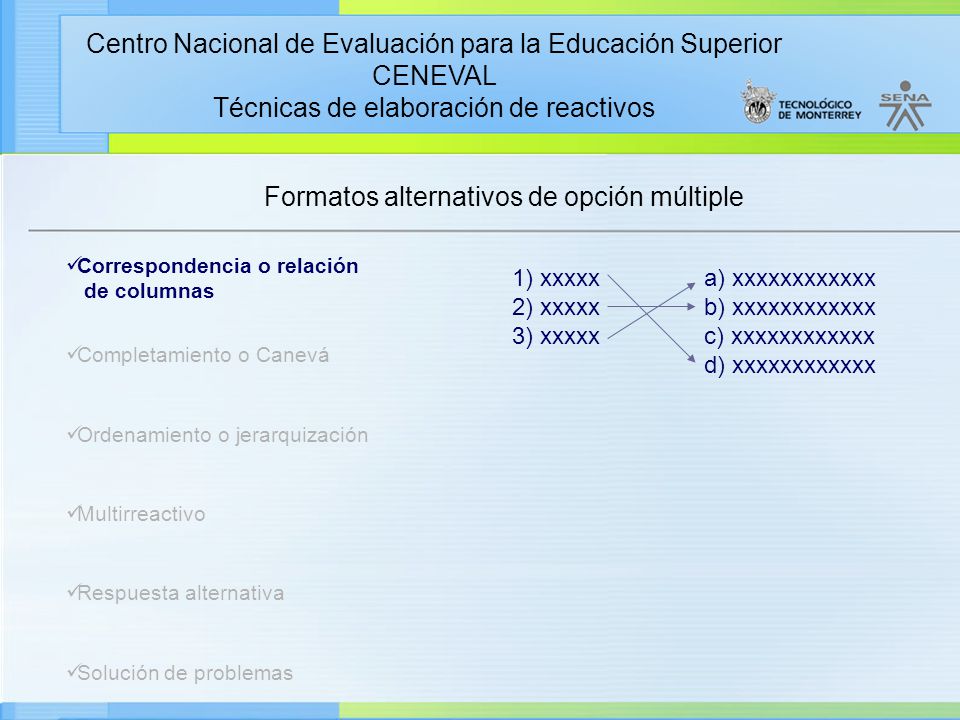 Centro Nacional de Evaluación para la Educación Superior
CENEVAL
Técnicas de elaboración de reactivos

TECNOLÓGICO DE MONTERREY

SENA

Formatos alternativos de opción múltiple

✓Correspondencia o relación de columnas

✓Completamiento o Canevá

✓Ordenamiento o jerarquización

✓Multirreactivo

✓Respuesta alternativa

✓Solución de problemas

1) xxxxx
2) xxxxx
3) xxxxx

a) xxxxxxxxxxxx
b) xxxxxxxxxxxx
c) xxxxxxxxxxxx
d) xxxxxxxxxxxx